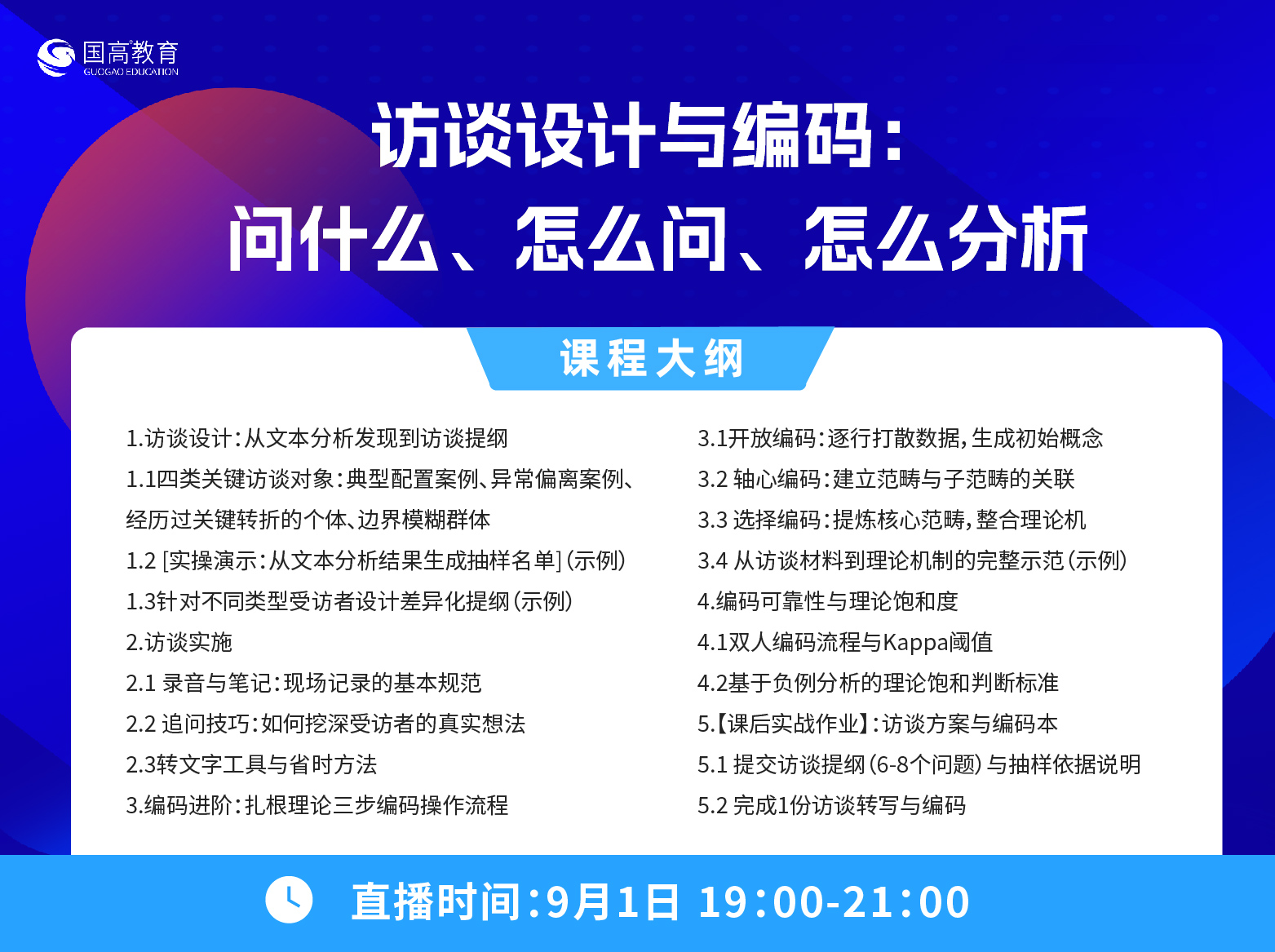 国高教育
GUOGAO EDUCATION

访谈设计与编码：
问什么、怎么问、怎么分析

课程大纲

1.访谈设计：从文本分析发现到访谈提纲
1.1四类关键访谈对象：典型配置案例、异常偏离案例、经历过关键转折的个体、边界模糊群体
1.2 [实操演示：从文本分析结果生成抽样名单]（示例）
1.3针对不同类型受访者设计差异化提纲（示例）
2.访谈实施
2.1 录音与笔记：现场记录的基本规范
2.2 追问技巧：如何挖深受访者的真实想法
2.3转文字工具与省时方法
3.编码进阶：扎根理论三步编码操作流程

3.1开放编码：逐行打散数据，生成初始概念
3.2 轴心编码：建立范畴与子范畴的关联
3.3 选择编码：提炼核心范畴，整合理论机
3.4 从访谈材料到理论机制的完整示范（示例）
4.编码可靠性与理论饱和度
4.1双人编码流程与Kappa阈值
4.2基于负例分析的理论饱和判断标准
5.【课后实战作业】：访谈方案与编码本
5.1 提交访谈提纲（6-8个问题）与抽样依据说明
5.2 完成1份访谈转写与编码

直播时间：9月1日 19:00-21:00